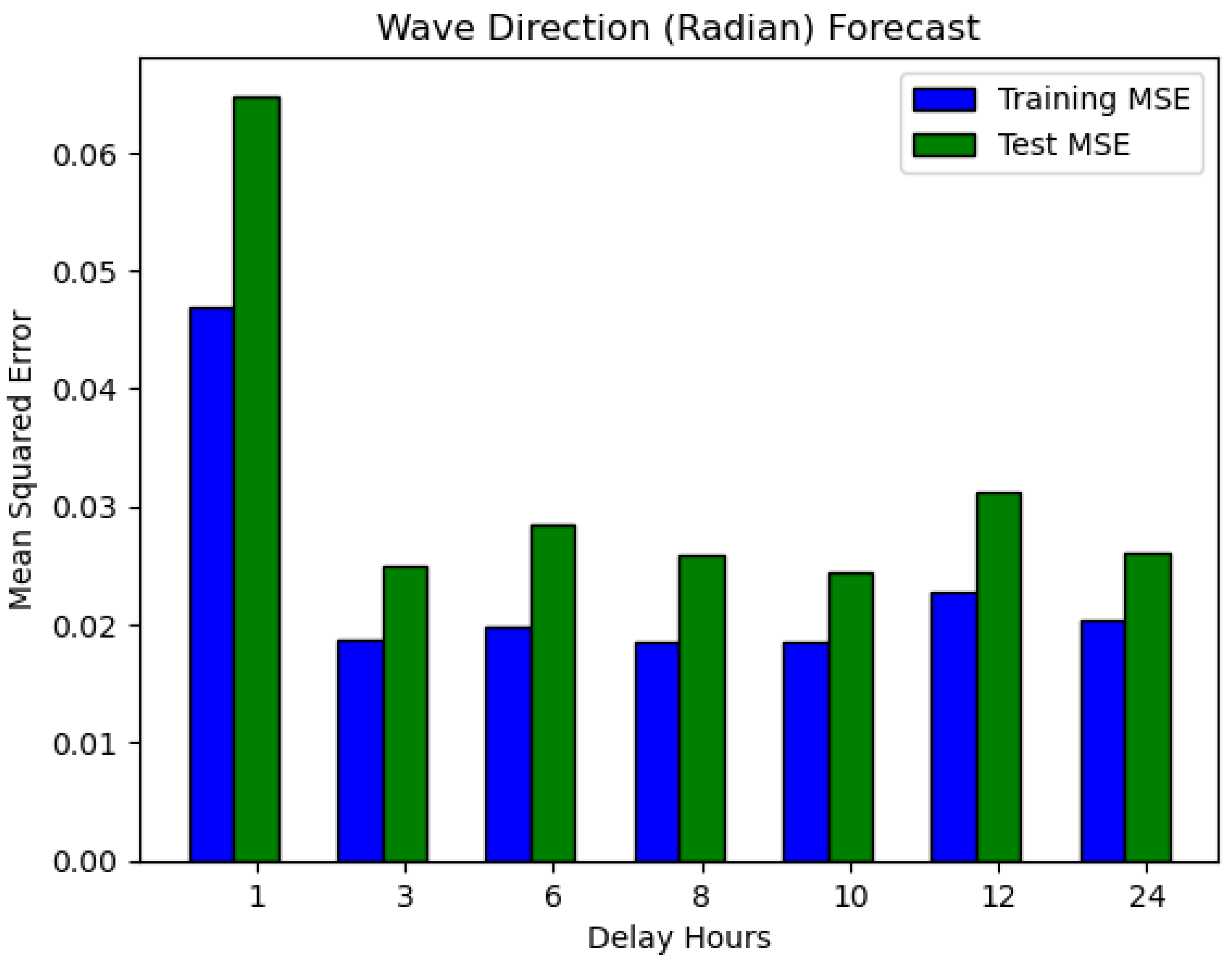 Wave Direction (Radian) Forecast

Training MSE
Test MSE

Mean Squared Error

0.06
0.05
0.04
0.03
0.02
0.01
0.00

1
3
6
8
10
12
24

Delay Hours